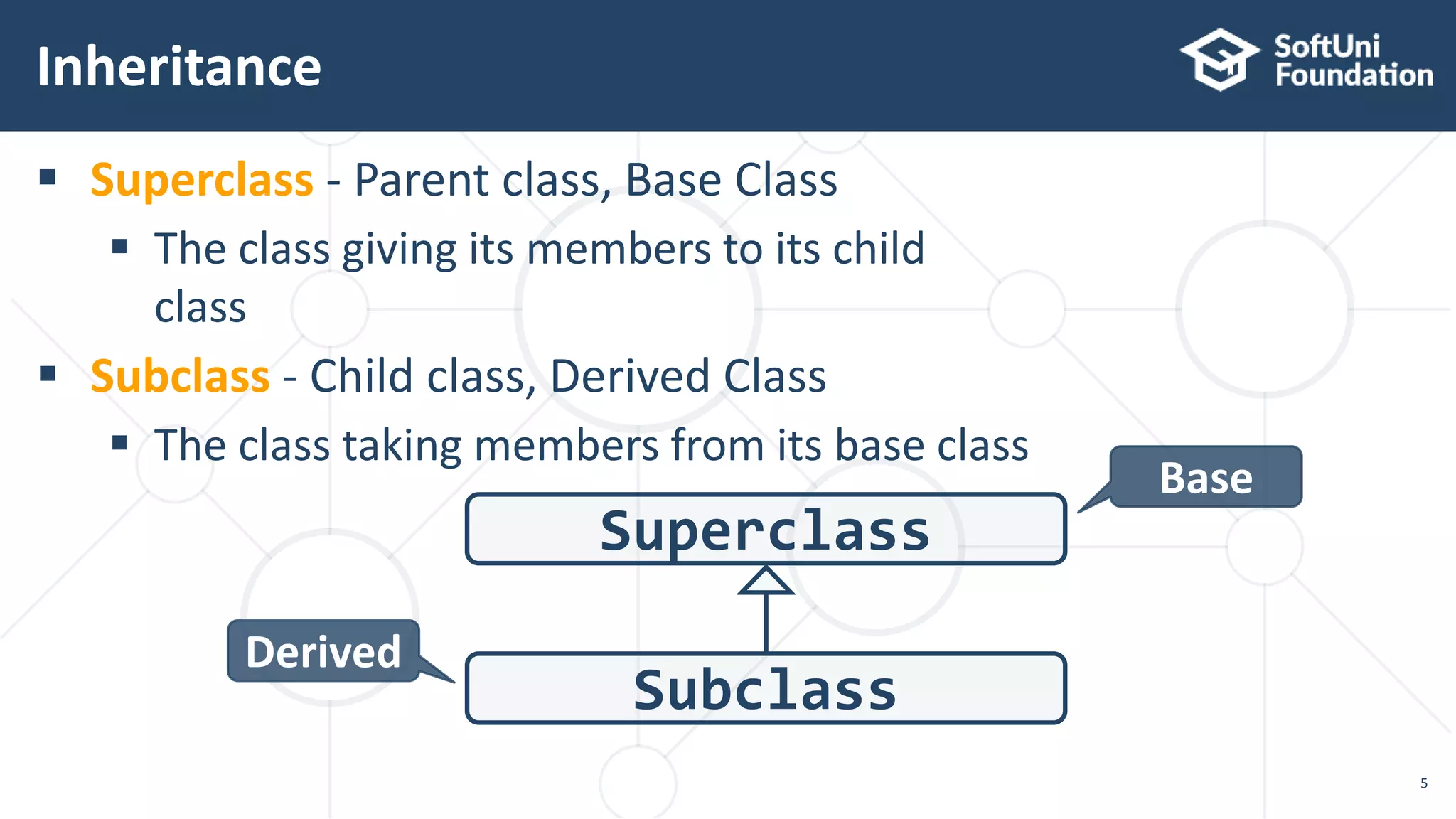 Inheritance

SoftUni Foundation

▪ Superclass - Parent class, Base Class

▪ The class giving its members to its child class

▪ Subclass - Child class, Derived Class

▪ The class taking members from its base class

Base

Superclass

Derived

Subclass

5